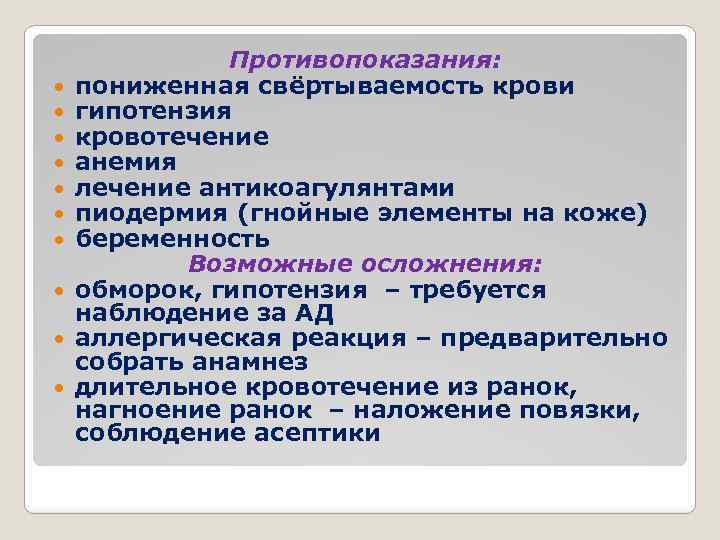 Противопоказания:
- пониженная свёртываемость крови
- гипотензия
- кровотечение
- анемия
- лечение антикоагулянтами
- пиодермия (гнойные элементы на коже)
- беременность

Возможные осложнения:
- обморок, гипотензия – требуется наблюдение за АД
- аллергическая реакция – предварительно собрать анамнез
- длительное кровотечение из ранок, нагноение ранок – наложение повязки, соблюдение асептики